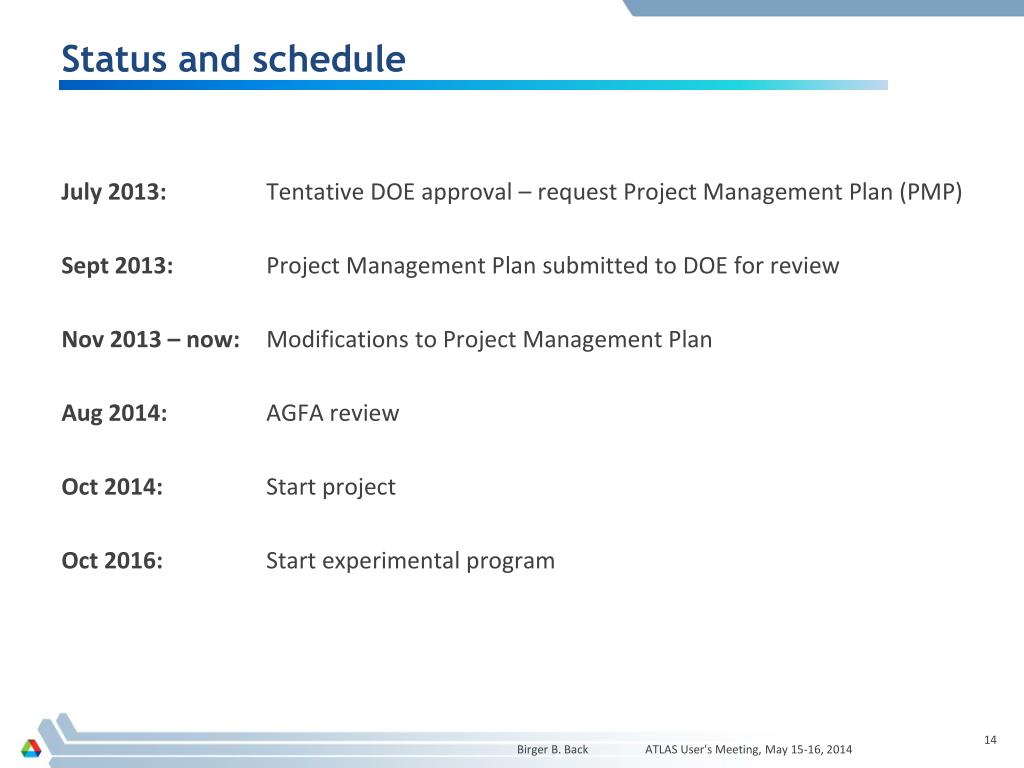 Status and schedule

July 2013: Tentative DOE approval – request Project Management Plan (PMP)

Sept 2013: Project Management Plan submitted to DOE for review

Nov 2013 – now: Modifications to Project Management Plan

Aug 2014: AGFA review

Oct 2014: Start project

Oct 2016: Start experimental program

14

Birger B. Back ATLAS User's Meeting, May 15-16, 2014